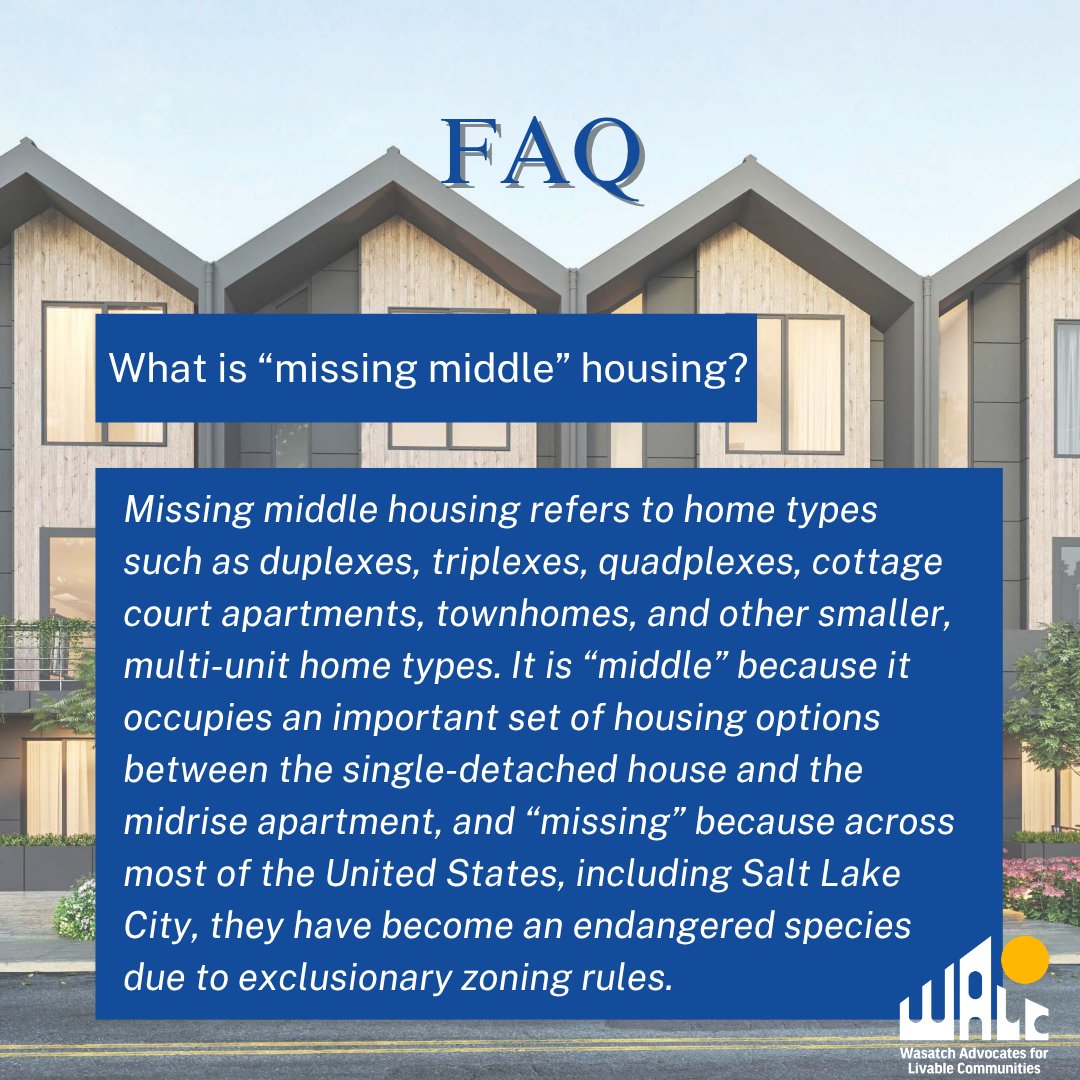 FAQ

What is “missing middle” housing?

Missing middle housing refers to home types such as duplexes, triplexes, quadplexes, cottage court apartments, townhomes, and other smaller, multi-unit home types. It is “middle” because it occupies an important set of housing options between the single-detached house and the midrise apartment, and “missing” because across most of the United States, including Salt Lake City, they have become an endangered species due to exclusionary zoning rules.

WALC
Wasatch Advocates for Livable Communities